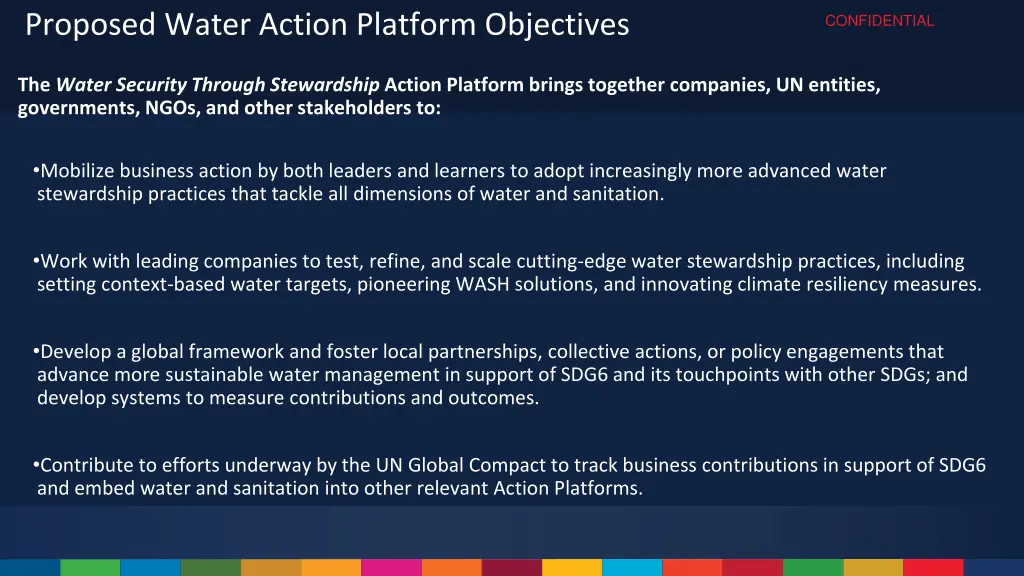 Proposed Water Action Platform Objectives

CONFIDENTIAL

The Water Security Through Stewardship Action Platform brings together companies, UN entities, governments, NGOs, and other stakeholders to:

•Mobilize business action by both leaders and learners to adopt increasingly more advanced water stewardship practices that tackle all dimensions of water and sanitation.

•Work with leading companies to test, refine, and scale cutting-edge water stewardship practices, including setting context-based water targets, pioneering WASH solutions, and innovating climate resiliency measures.

•Develop a global framework and foster local partnerships, collective actions, or policy engagements that advance more sustainable water management in support of SDG6 and its touchpoints with other SDGs; and develop systems to measure contributions and outcomes.

•Contribute to efforts underway by the UN Global Compact to track business contributions in support of SDG6 and embed water and sanitation into other relevant Action Platforms.